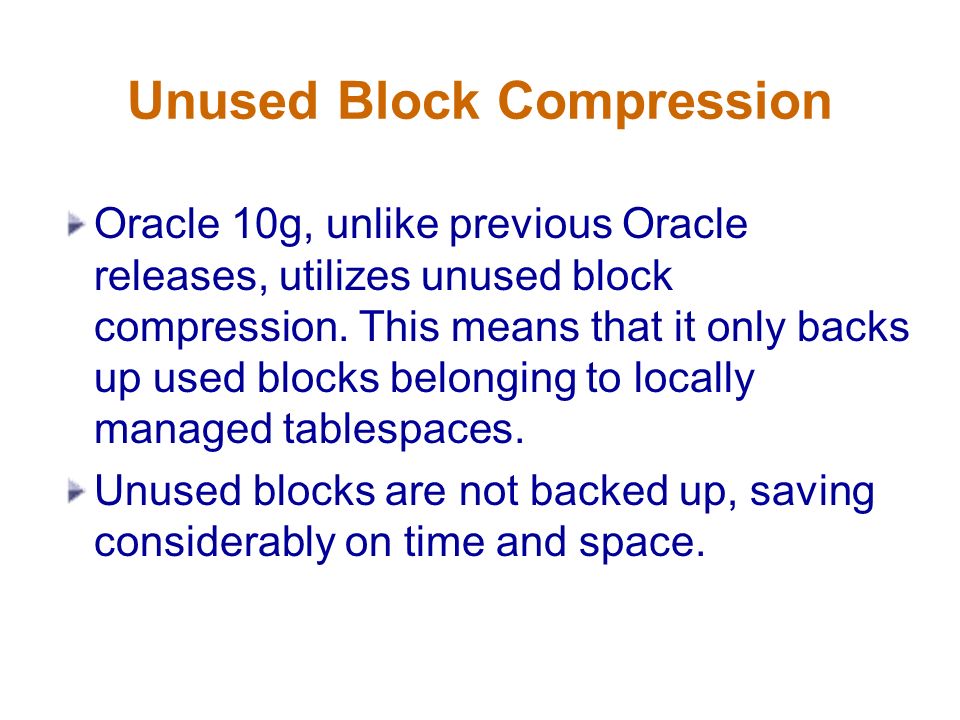 Unused Block Compression

Oracle 10g, unlike previous Oracle releases, utilizes unused block compression. This means that it only backs up used blocks belonging to locally managed tablespaces.

Unused blocks are not backed up, saving considerably on time and space.